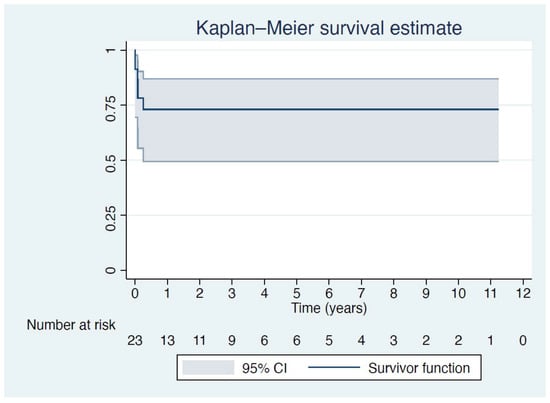 Kaplan–Meier survival estimate

1
0.75
0.5
0.25
0

0 1 2 3 4 5 6 7 8 9 10 11 12
Time (years)

Number at risk
23 13 11 9 6 6 5 4 3 2 2 1 0

95% CI
Survivor function